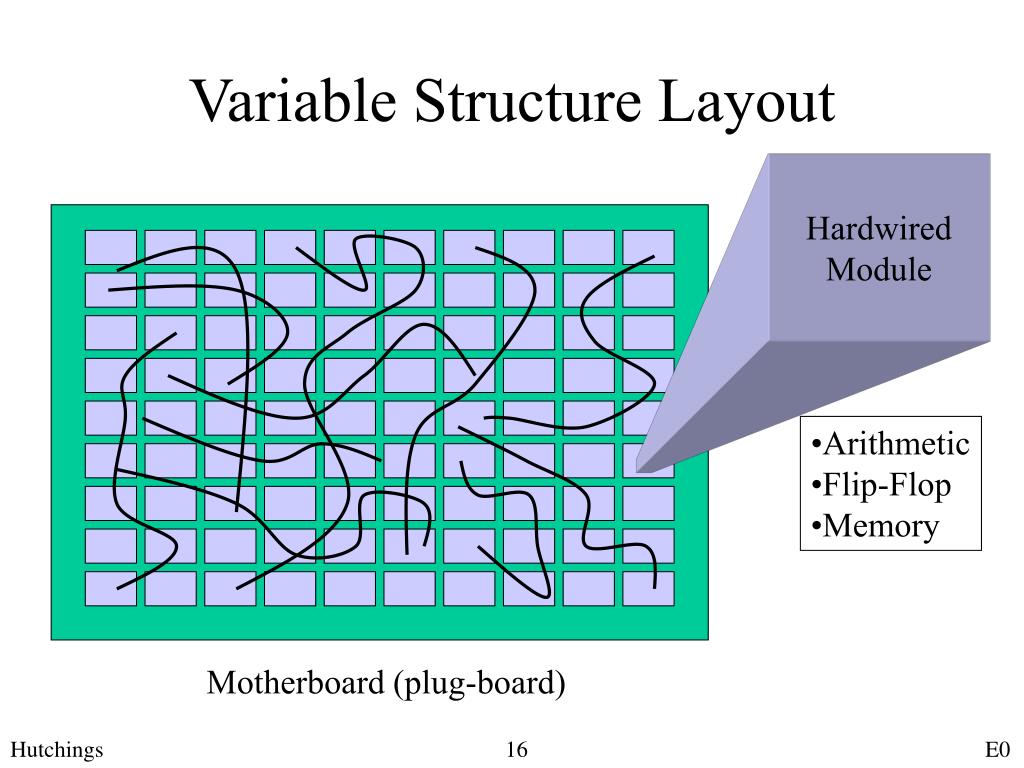 Variable Structure Layout

Hardwired Module

•Arithmetic
•Flip-Flop
•Memory

Motherboard (plug-board)

Hutchings

16

E0